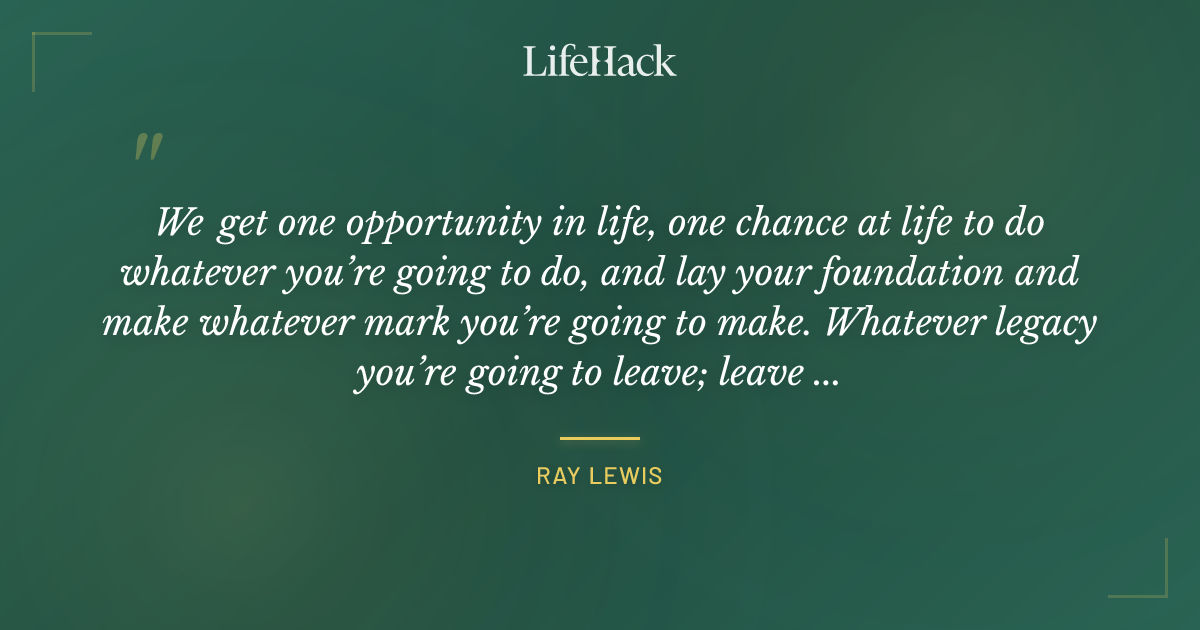 LifeHack

"

We get one opportunity in life, one chance at life to do whatever you're going to do, and lay your foundation and make whatever mark you're going to make. Whatever legacy you're going to leave; leave ...

RAY LEWIS